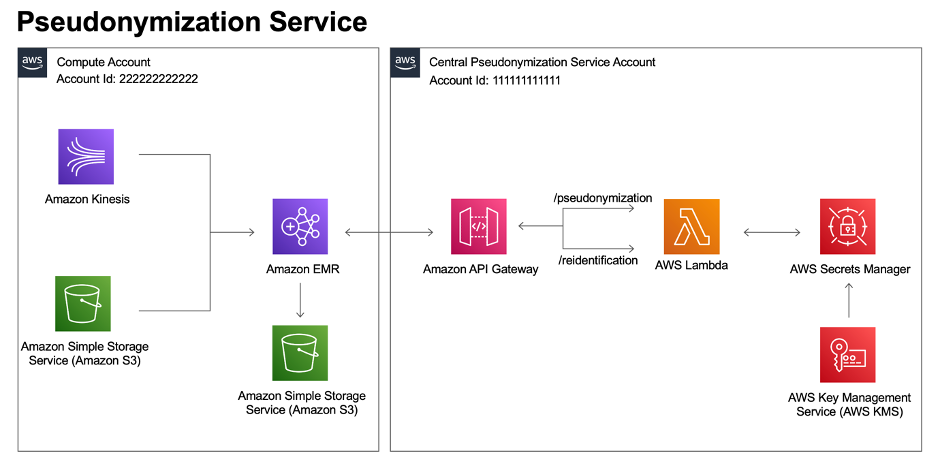 Pseudonymization Service

aws
Compute Account
Account Id: 222222222222

Amazon Kinesis

Amazon Simple Storage Service (Amazon S3)

Amazon EMR

Amazon Simple Storage Service (Amazon S3)

aws
Central Pseudonymization Service Account
Account Id: 111111111111

Amazon API Gateway

/pseudonymization

/reidentification

AWS Lambda

AWS Secrets Manager

AWS Key Management Service (AWS KMS)